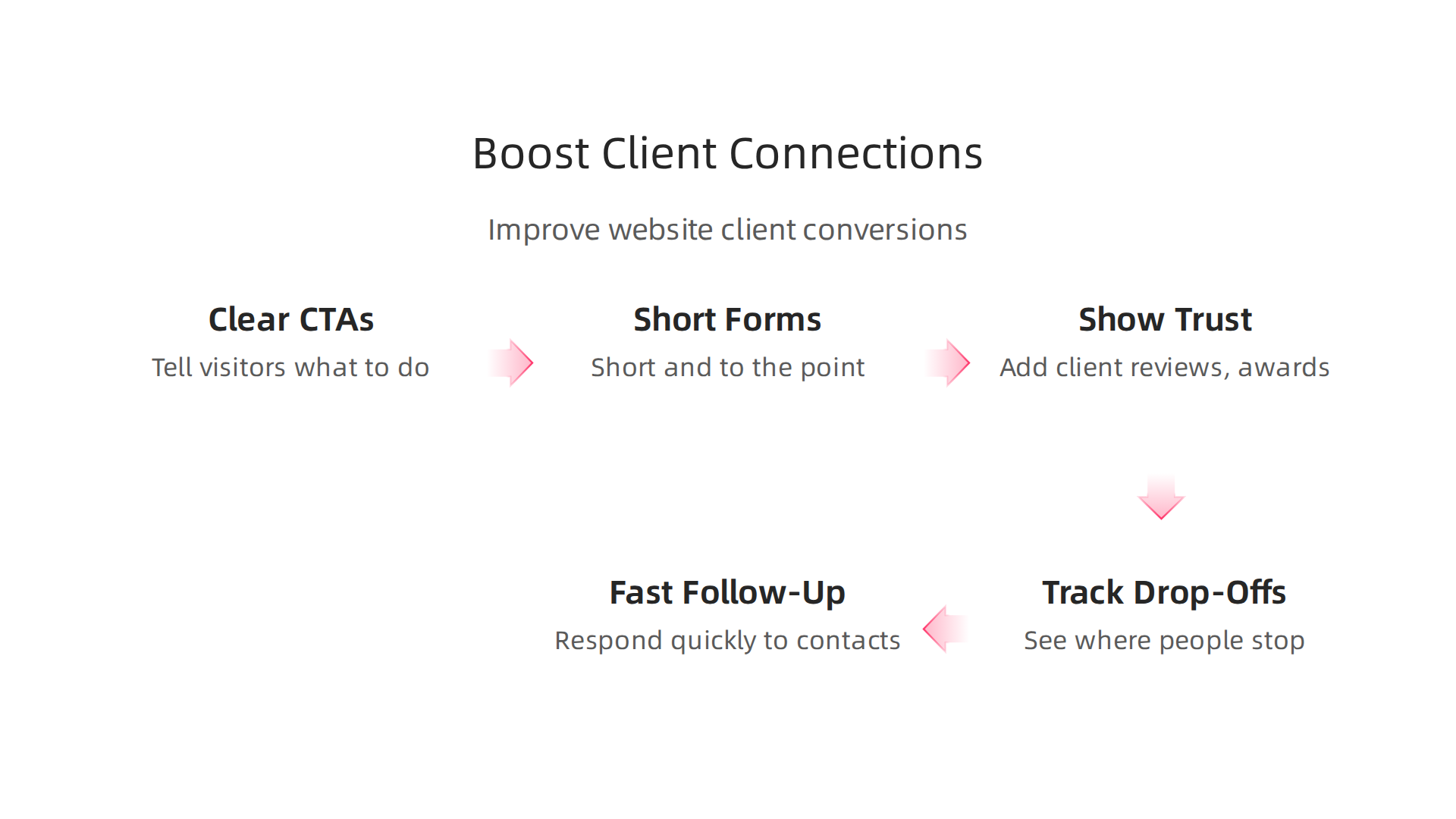 Boost Client Connections

Improve website client conversions

Clear CTAs

Tell visitors what to do

Short Forms

Short and to the point

Show Trust

Add client reviews, awards

Track Drop-Offs

See where people stop

Fast Follow-Up

Respond quickly to contacts